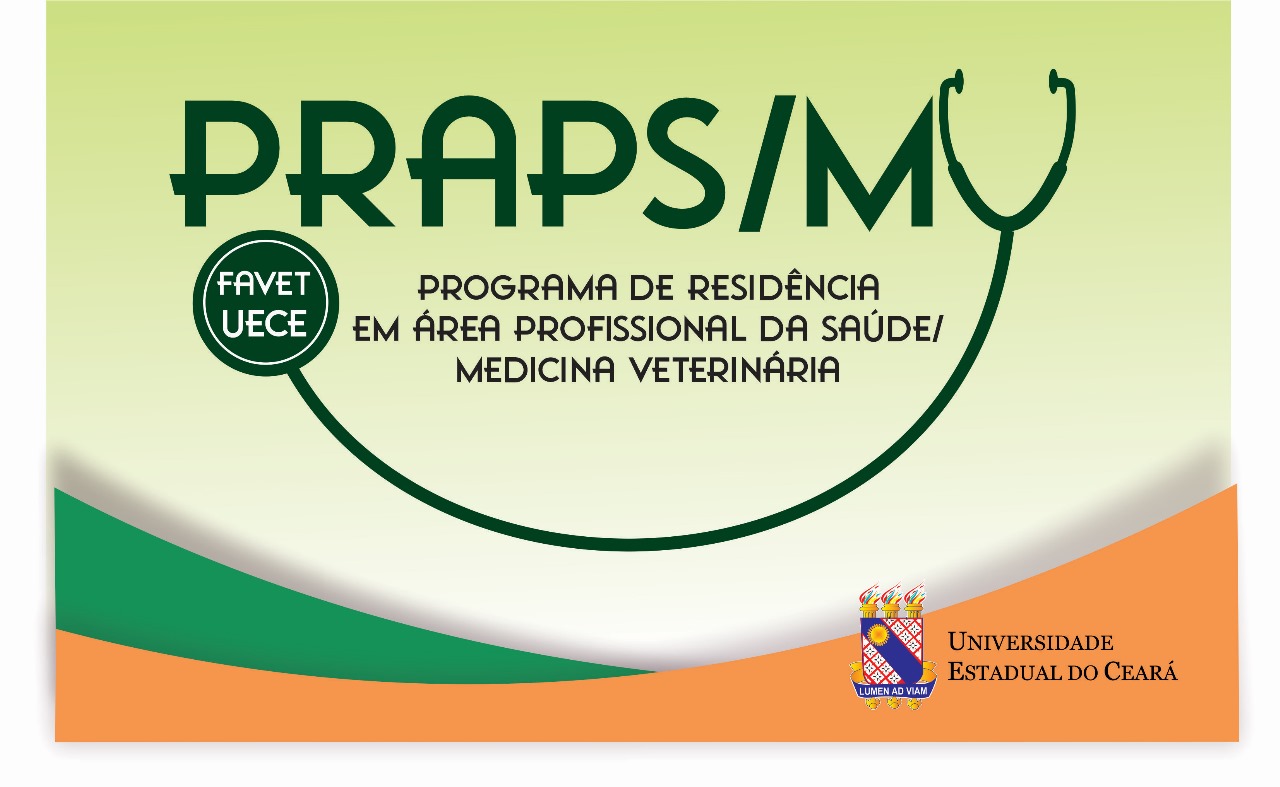 PRAPS/MV

FAVET UECE

PROGRAMA DE RESIDÊNCIA EM ÁREA PROFISSIONAL DA SAÚDE/ MEDICINA VETERINÁRIA

LUMEN AD VIAM

UNIVERSIDADE ESTADUAL DO CEARÁ